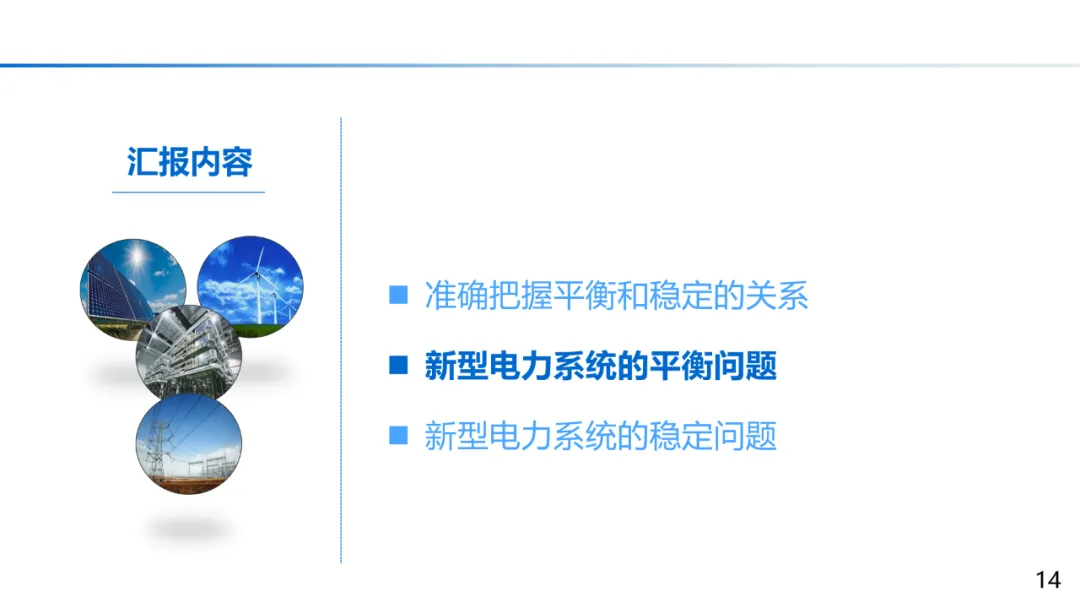 汇报内容

■ 准确把握平衡和稳定的关系

■ 新型电力系统的平衡问题

■ 新型电力系统的稳定问题

14